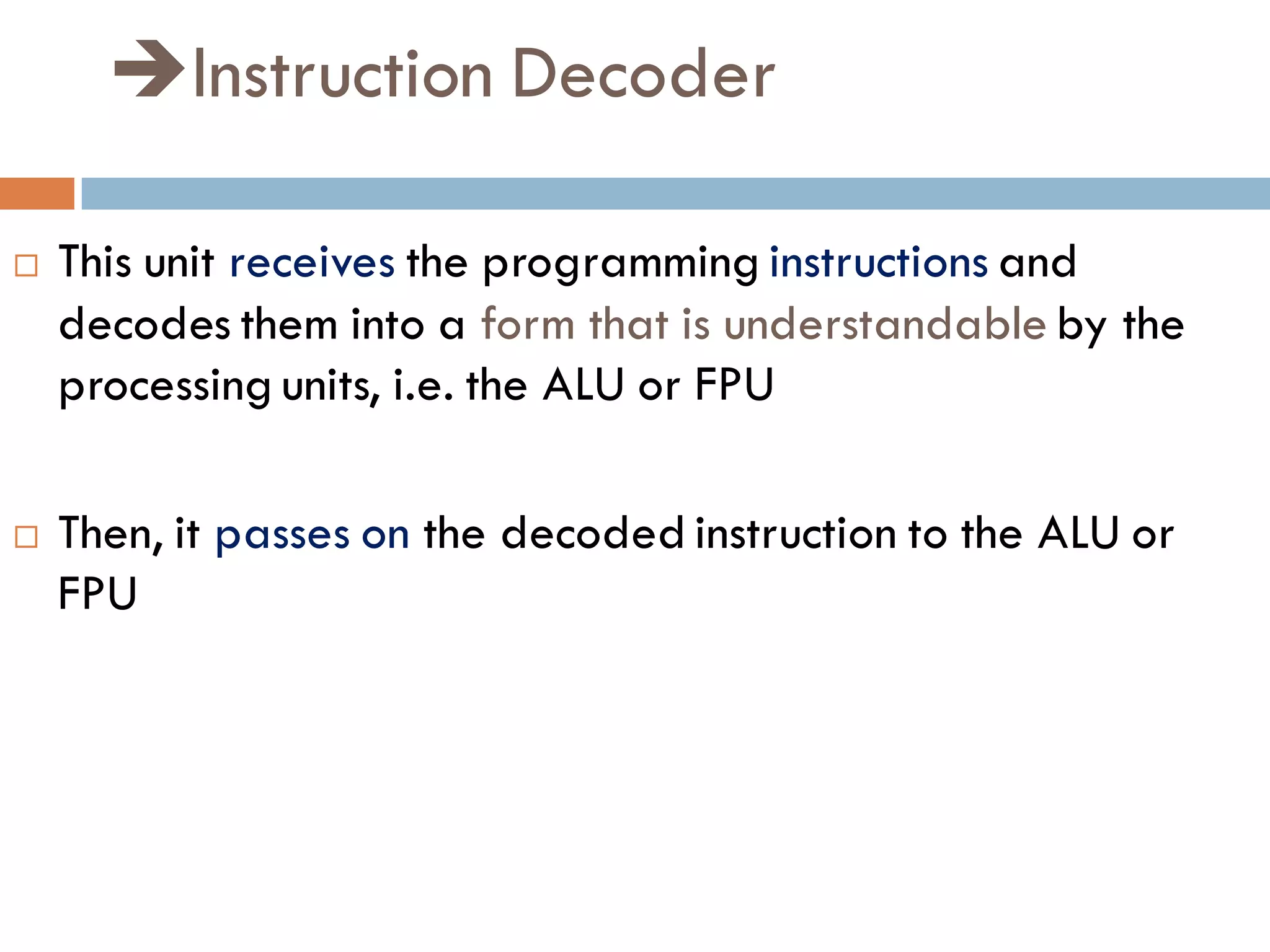 →Instruction Decoder

□ This unit receives the programming instructions and decodes them into a form that is understandable by the processing units, i.e. the ALU or FPU

□ Then, it passes on the decoded instruction to the ALU or FPU